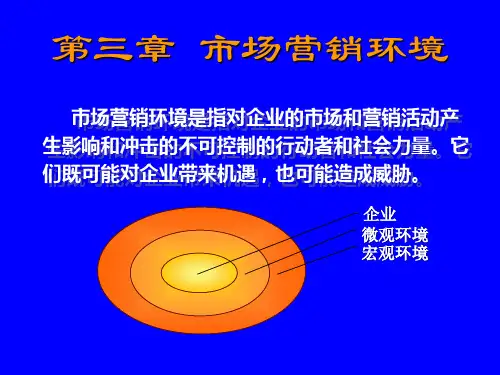 第三章 市场营销环境

市场营销环境是指对企业的市场和营销活动产生影响和冲击的不可控制的行动者和社会力量。它们既可能对企业带来机遇，也可能造成威胁。

企业
微观环境
宏观环境